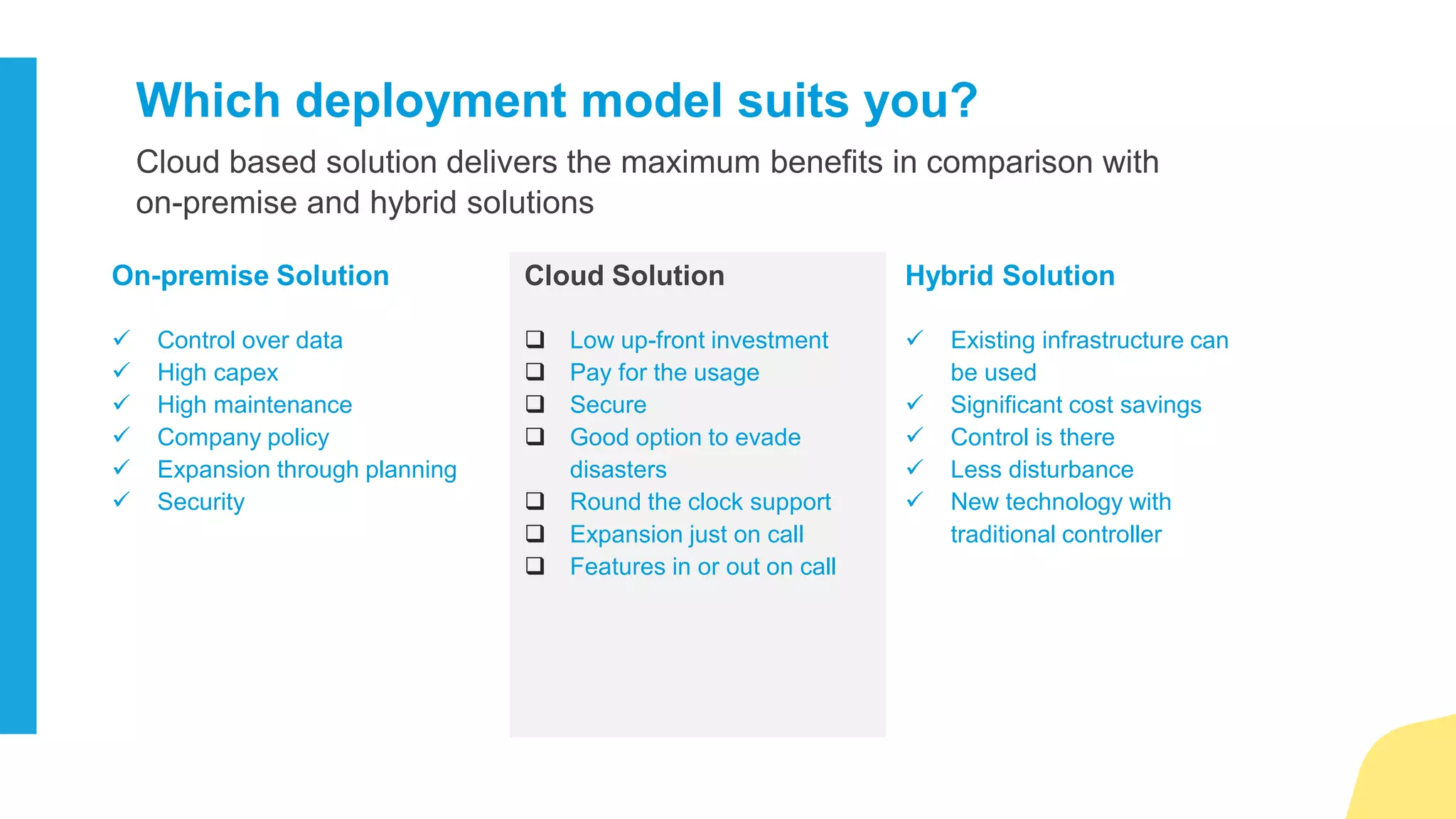 Which deployment model suits you?

Cloud based solution delivers the maximum benefits in comparison with on-premise and hybrid solutions

On-premise Solution

✓ Control over data
✓ High capex
✓ High maintenance
✓ Company policy
✓ Expansion through planning
✓ Security

Cloud Solution

❑ Low up-front investment
❑ Pay for the usage
❑ Secure
❑ Good option to evade disasters
❑ Round the clock support
❑ Expansion just on call
❑ Features in or out on call

Hybrid Solution

✓ Existing infrastructure can be used
✓ Significant cost savings
✓ Control is there
✓ Less disturbance
✓ New technology with traditional controller